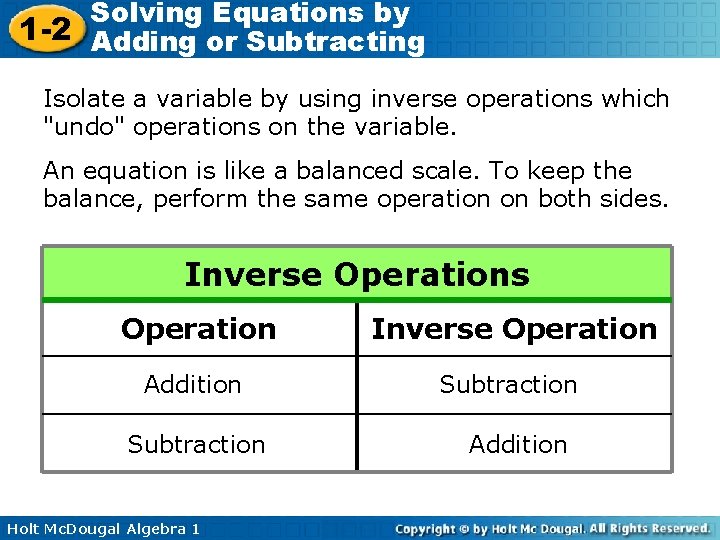 1-2 Solving Equations by Adding or Subtracting

Isolate a variable by using inverse operations which "undo" operations on the variable.

An equation is like a balanced scale. To keep the balance, perform the same operation on both sides.

Inverse Operations

| Operation | Inverse Operation |
|---|---|
| Addition | Subtraction |
| Subtraction | Addition |

Holt McDougal Algebra 1

Copyright © by Holt Mc Dougal. All Rights Reserved.